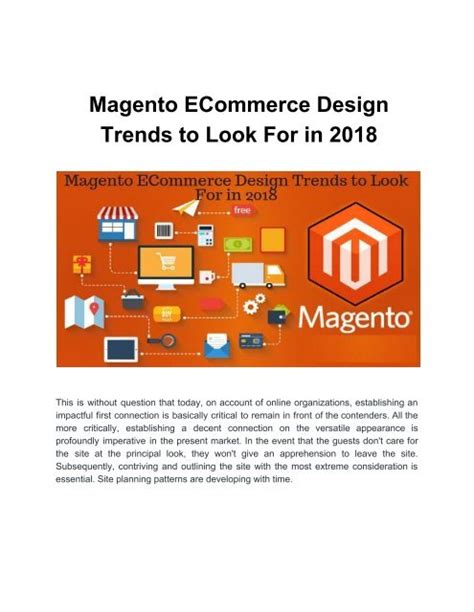 Magento ECommerce Design Trends to Look For in 2018

Magento ECommerce Design Trends to Look For in 2018

free

Magento

This is without question that today, on account of online organizations, establishing an impactful first connection is basically critical to remain in front of the contenders. All the more critically, establishing a decent connection on the versatile appearance is profoundly imperative in the present market. In the event that the guests don't care for the site at the principal look, they won't give an apprehension to leave the site. Subsequently, contriving and outlining the site with the most extreme consideration is essential. Site planning patterns are developing with time.